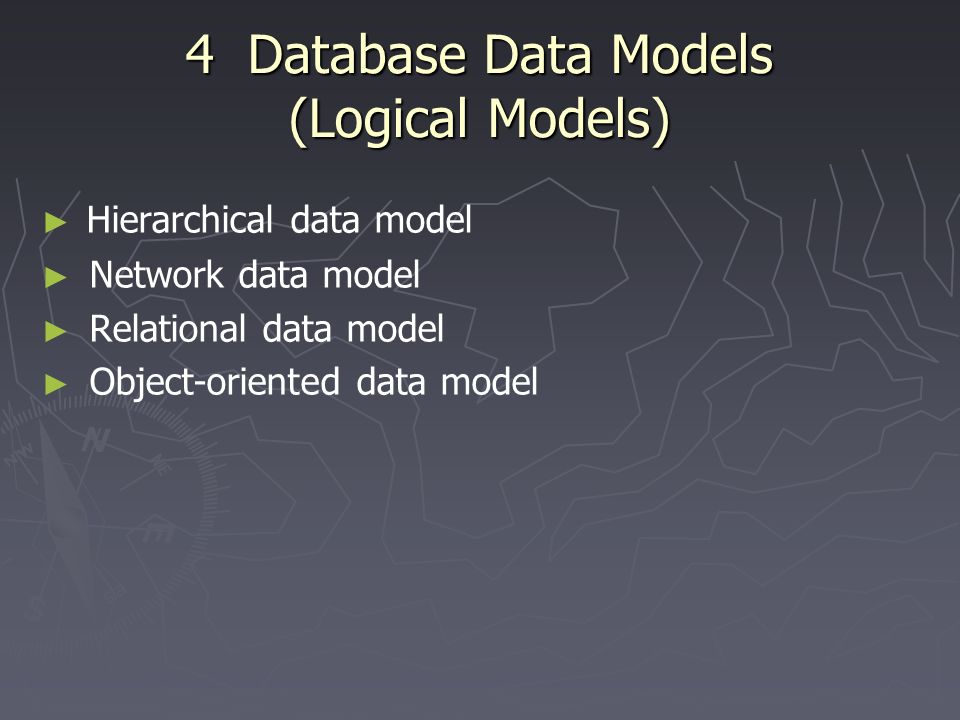 4 Database Data Models
(Logical Models)

► Hierarchical data model
► Network data model
► Relational data model
► Object-oriented data model